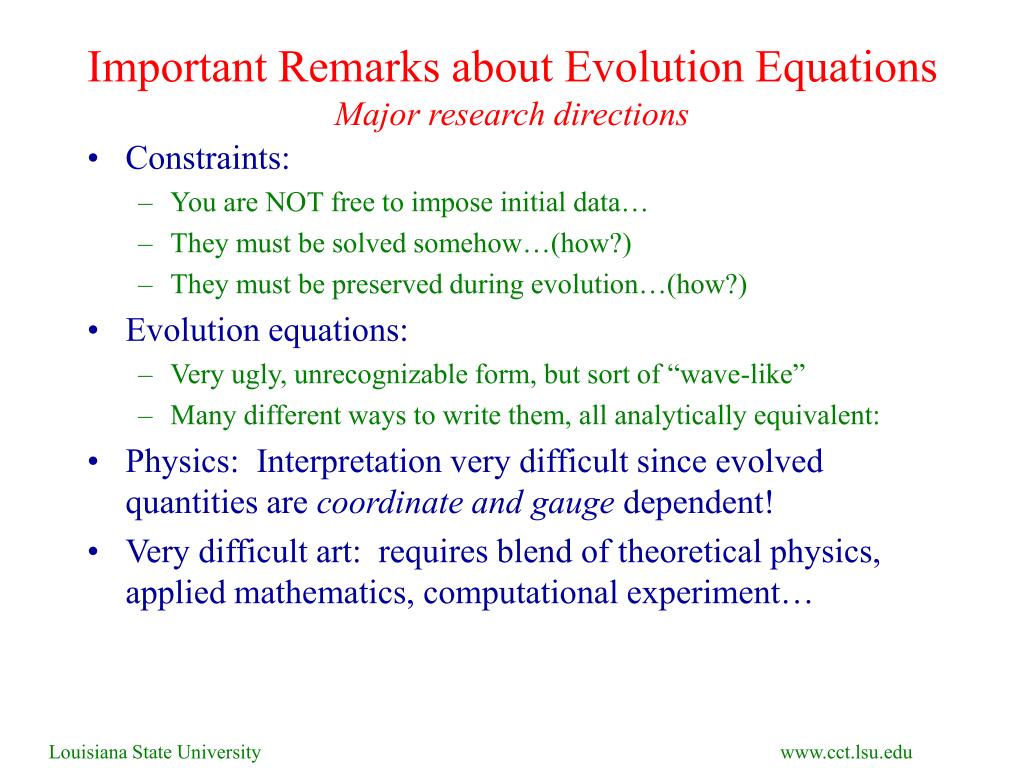 Important Remarks about Evolution Equations
Major research directions

• Constraints:
– You are NOT free to impose initial data…
– They must be solved somehow…(how?)
– They must be preserved during evolution…(how?)
• Evolution equations:
– Very ugly, unrecognizable form, but sort of “wave-like”
– Many different ways to write them, all analytically equivalent:
• Physics: Interpretation very difficult since evolved quantities are coordinate and gauge dependent!
• Very difficult art: requires blend of theoretical physics, applied mathematics, computational experiment…

Louisiana State University

www.cct.lsu.edu